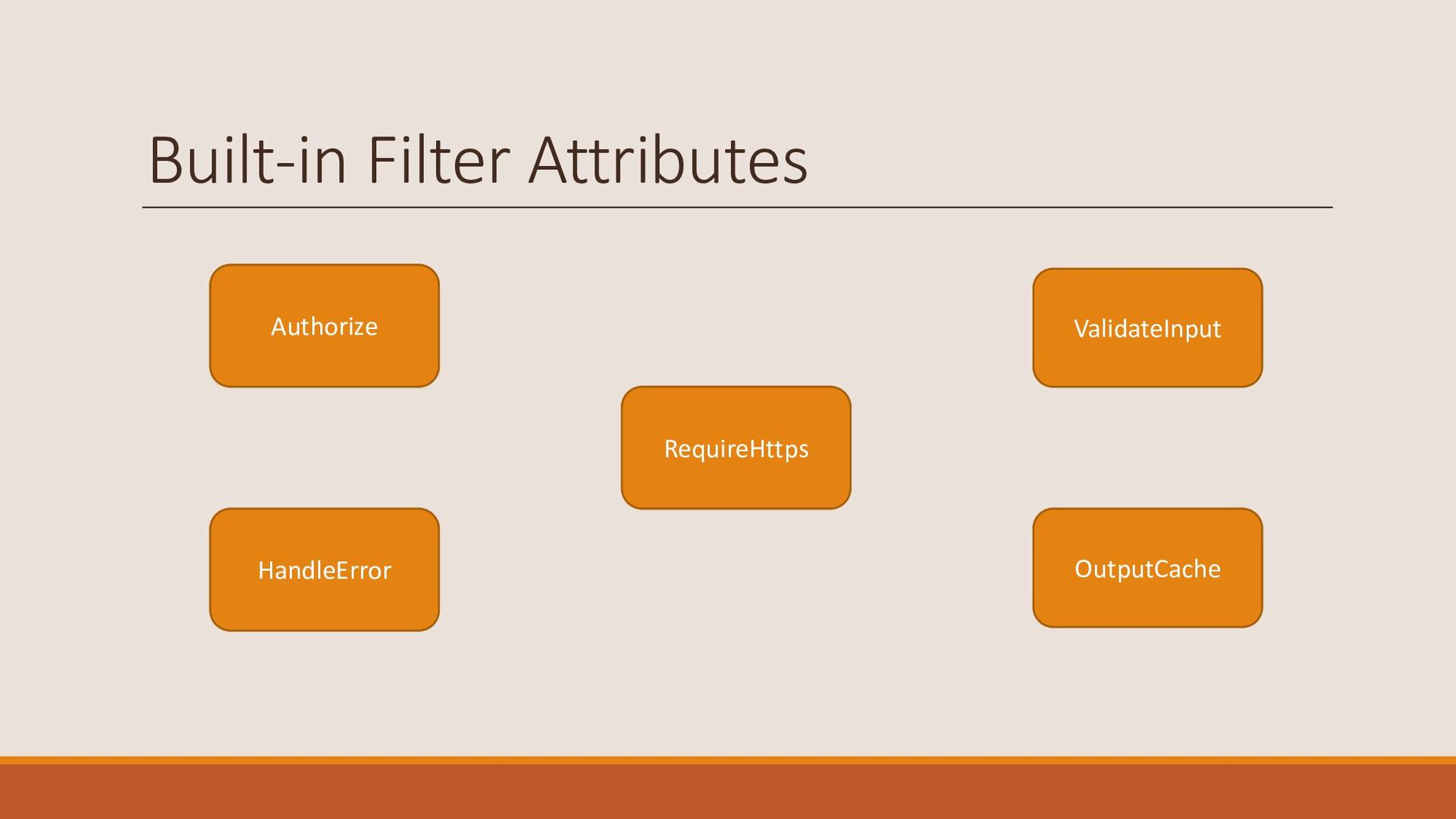 Built-in Filter Attributes

Authorize

ValidateInput

RequireHttps

HandleError

OutputCache